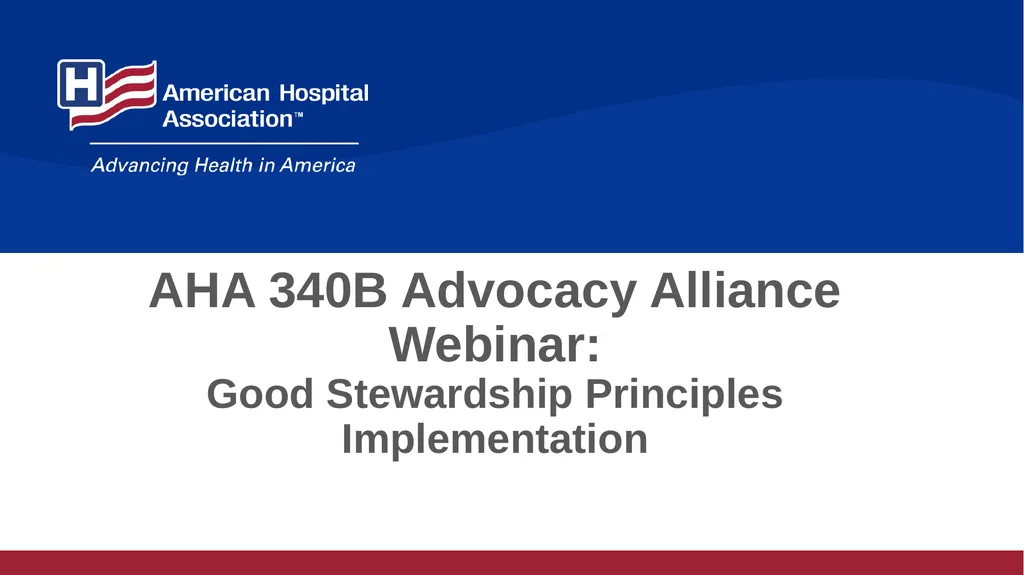 H American Hospital Association™

Advancing Health in America

AHA 340B Advocacy Alliance Webinar:

Good Stewardship Principles Implementation